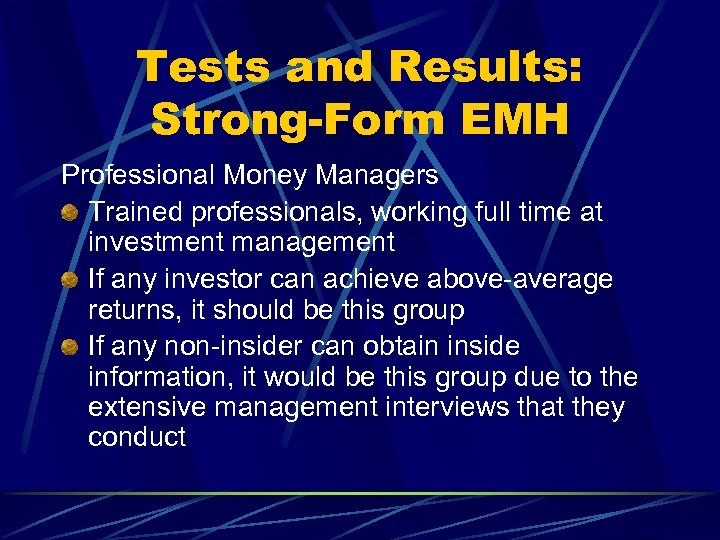 Tests and Results: Strong-Form EMH

Professional Money Managers

Trained professionals, working full time at investment management

If any investor can achieve above-average returns, it should be this group

If any non-insider can obtain inside information, it would be this group due to the extensive management interviews that they conduct